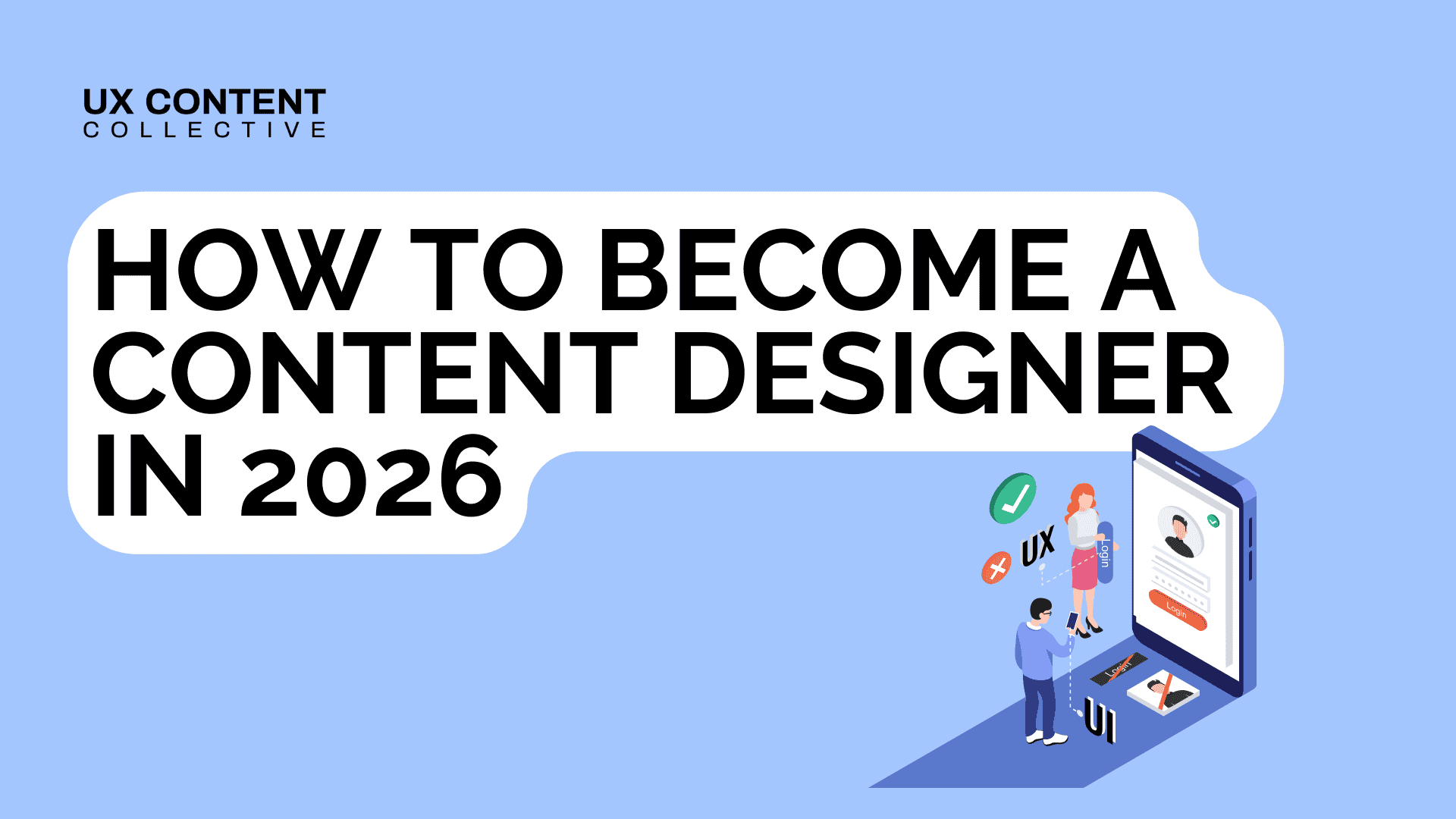 UX CONTENT
COLLECTIVE

HOW TO BECOME A CONTENT DESIGNER IN 2026

UX
Login
Login
Login
UI